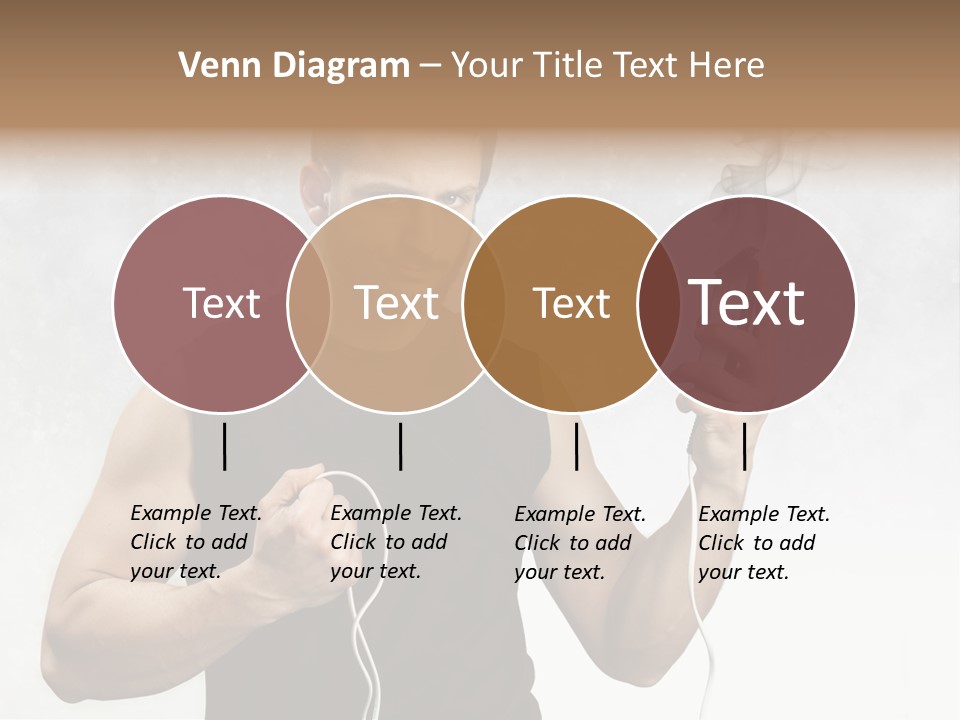 Venn Diagram – Your Title Text Here

Text

Text

Text

Text

Example Text. Click to add your text.

Example Text. Click to add your text.

Example Text. Click to add your text.

Example Text. Click to add your text.